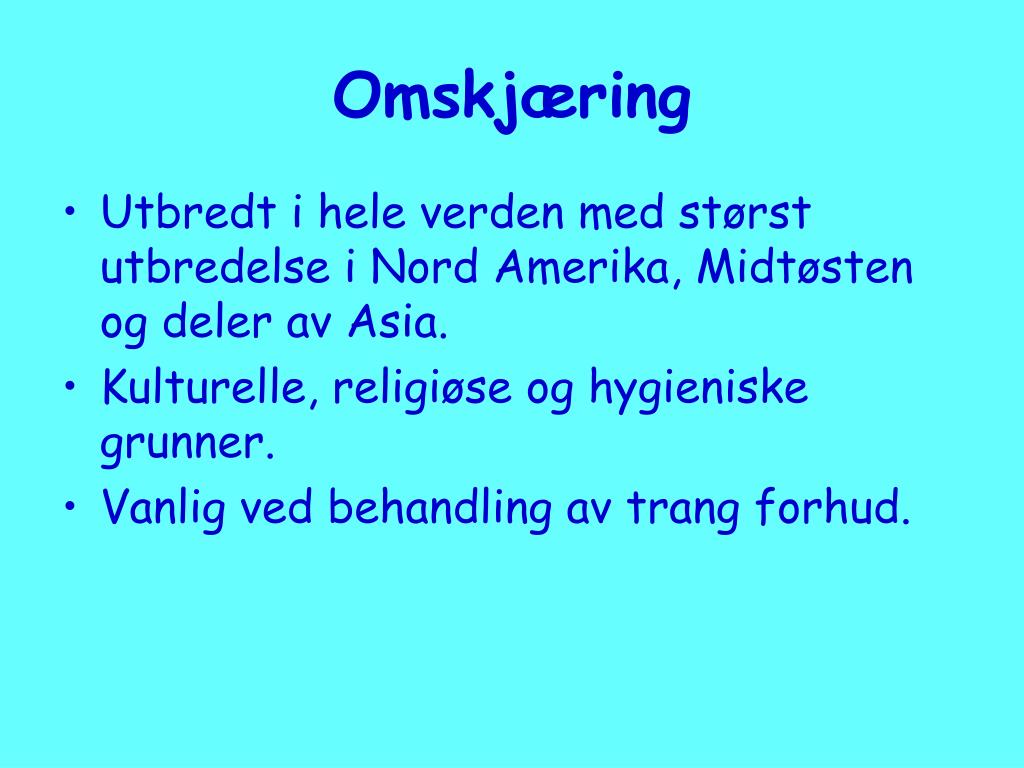 Omskjæring

• Utbredt i hele verden med størst utbredelse i Nord Amerika, Midtøsten og deler av Asia.
• Kulturelle, religiøse og hygieniske grunner.
• Vanlig ved behandling av trang forhud.